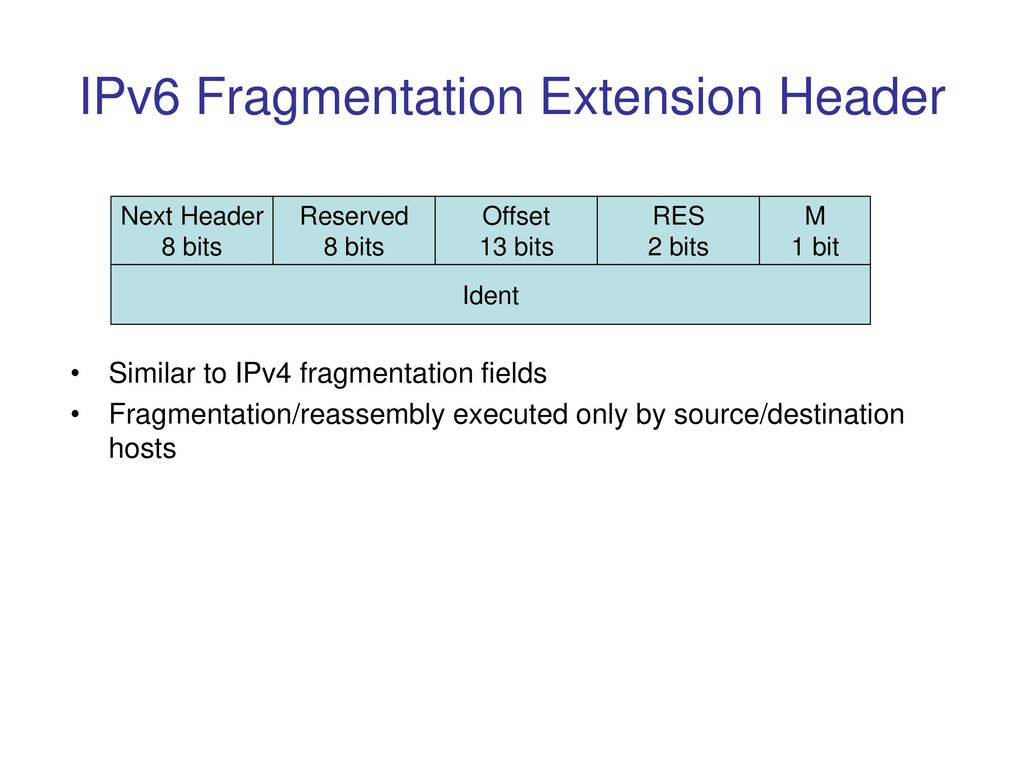 IPv6 Fragmentation Extension Header

| Next Header 8 bits | Reserved 8 bits | Offset 13 bits | RES 2 bits | M 1 bit |
|---|---|---|---|---|
| Ident | | | | |

• Similar to IPv4 fragmentation fields
• Fragmentation/reassembly executed only by source/destination hosts